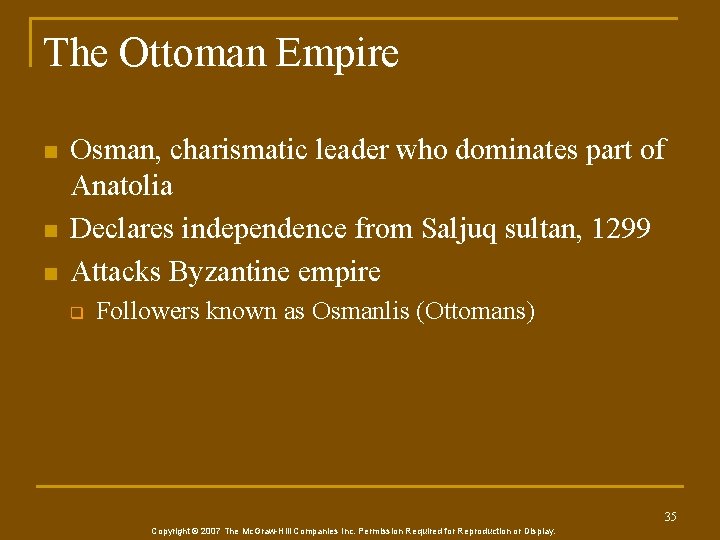 The Ottoman Empire

Osman, charismatic leader who dominates part of Anatolia

Declares independence from Saljuq sultan, 1299

Attacks Byzantine empire

Followers known as Osmanlis (Ottomans)

35

Copyright © 2007 The McGraw-Hill Companies Inc. Permission Required for Reproduction or Display.